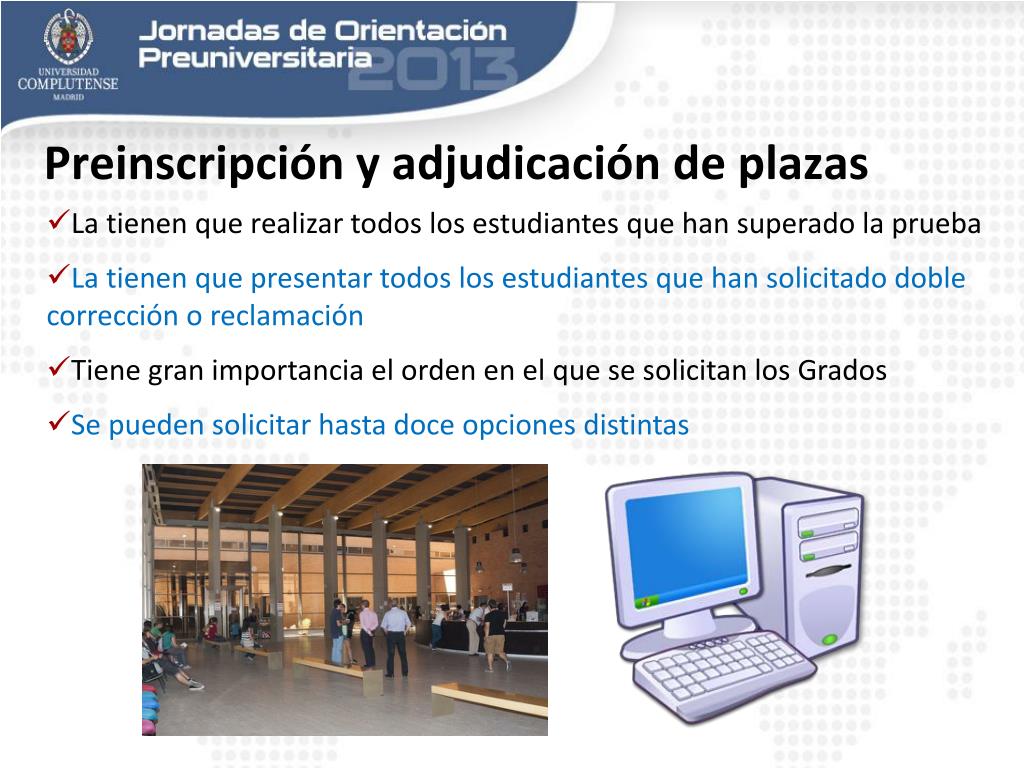 UNIVERSIDAD COMPLUTENSE MADRID

Jornadas de Orientación Preuniversitaria 2013

Preinscripción y adjudicación de plazas

✓La tienen que realizar todos los estudiantes que han superado la prueba

✓La tienen que presentar todos los estudiantes que han solicitado doble corrección o reclamación

✓Tiene gran importancia el orden en el que se solicitan los Grados

✓Se pueden solicitar hasta doce opciones distintas